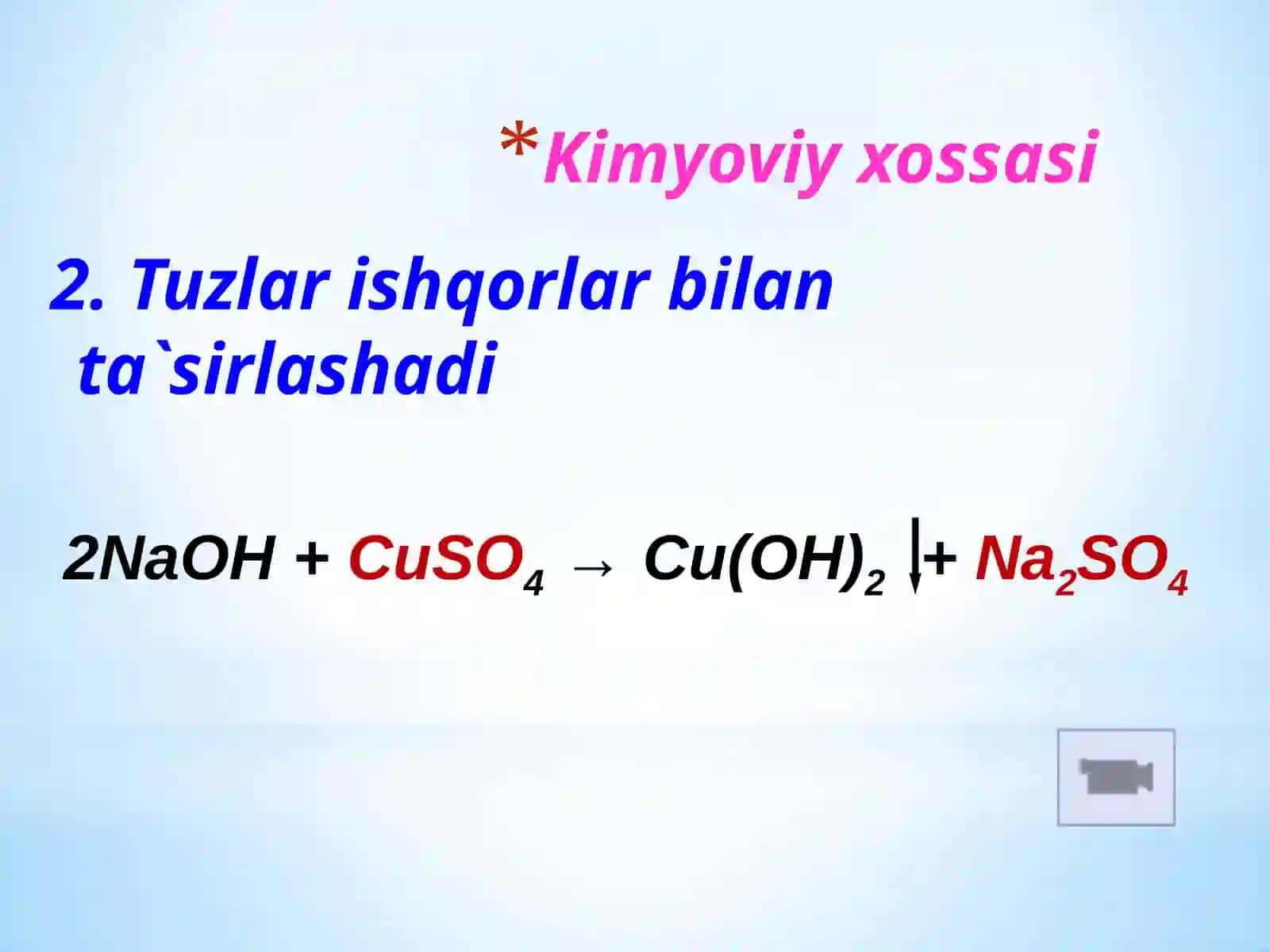 *Kimyoviy xossasi

2. Tuzlar ishqorlar bilan ta`sirlashadi

$2NaOH + CuSO_4 \rightarrow Cu(OH)_2 \downarrow + Na_2SO_4$